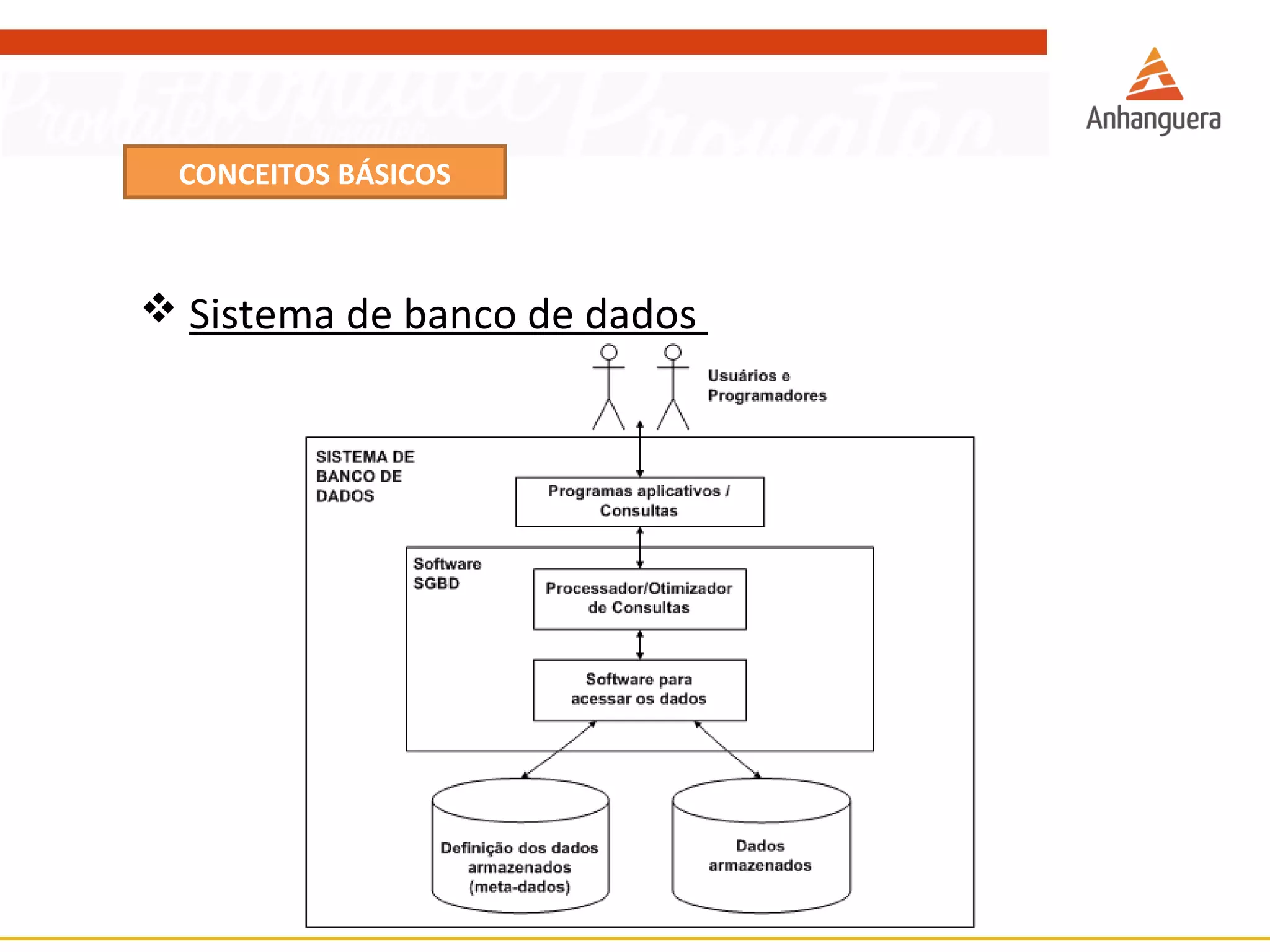 Anhanguera

CONCEITOS BÁSICOS

❖ Sistema de banco de dados

Usuários e Programadores

SISTEMA DE BANCO DE DADOS

Programas aplicativos / Consultas

Software SGBD

Processador/Otimizador de Consultas

Software para acessar os dados

Definição dos dados armazenados (meta-dados)

Dados armazenados